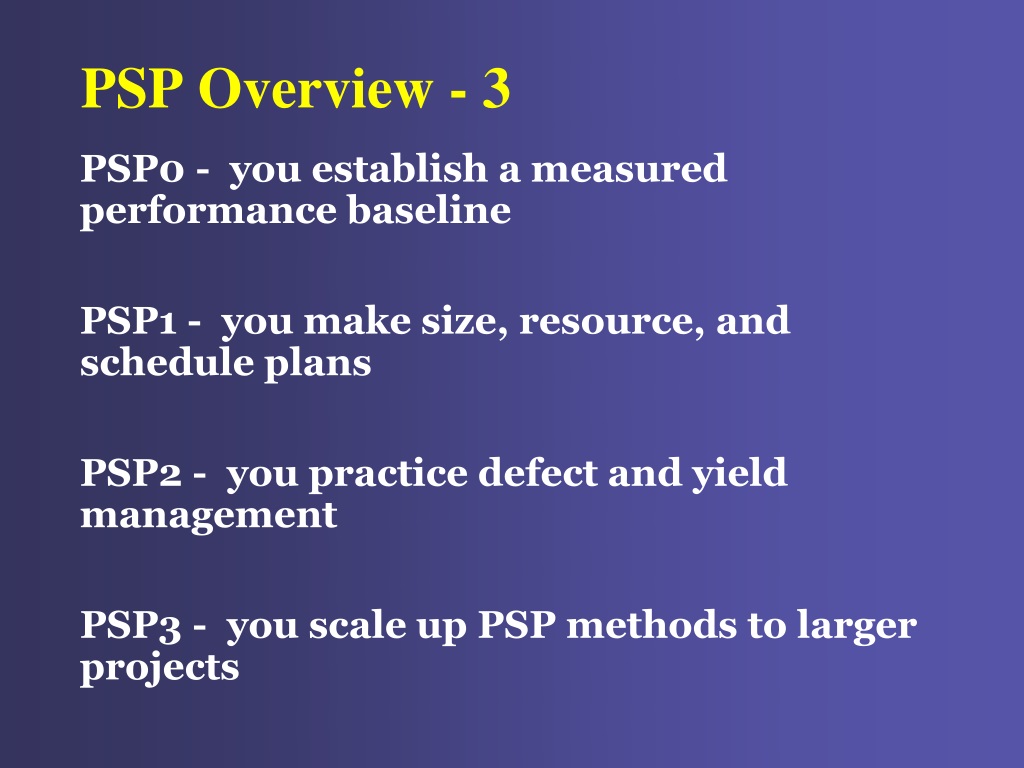 PSP Overview - 3

PSP0 - you establish a measured performance baseline

PSP1 - you make size, resource, and schedule plans

PSP2 - you practice defect and yield management

PSP3 - you scale up PSP methods to larger projects